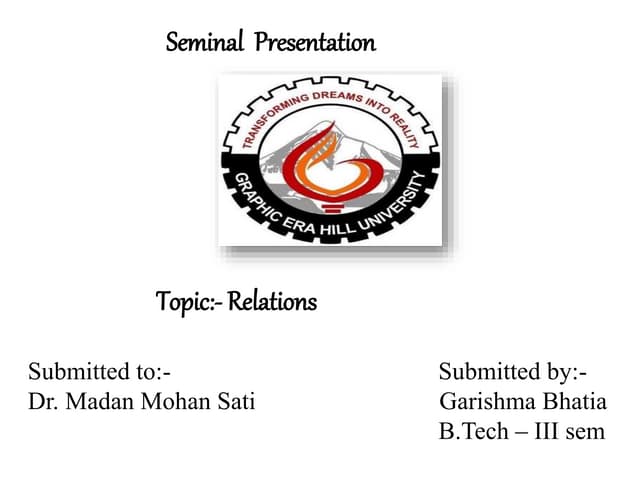 Seminal Presentation

TRANSFORMING DREAMS INTO REALITY

GRAPHIC ERA HILL UNIVERSITY

Topic:- Relations

Submitted to:-
Dr. Madan Mohan Sati

Submitted by:-
Garishma Bhatia
B.Tech – III sem